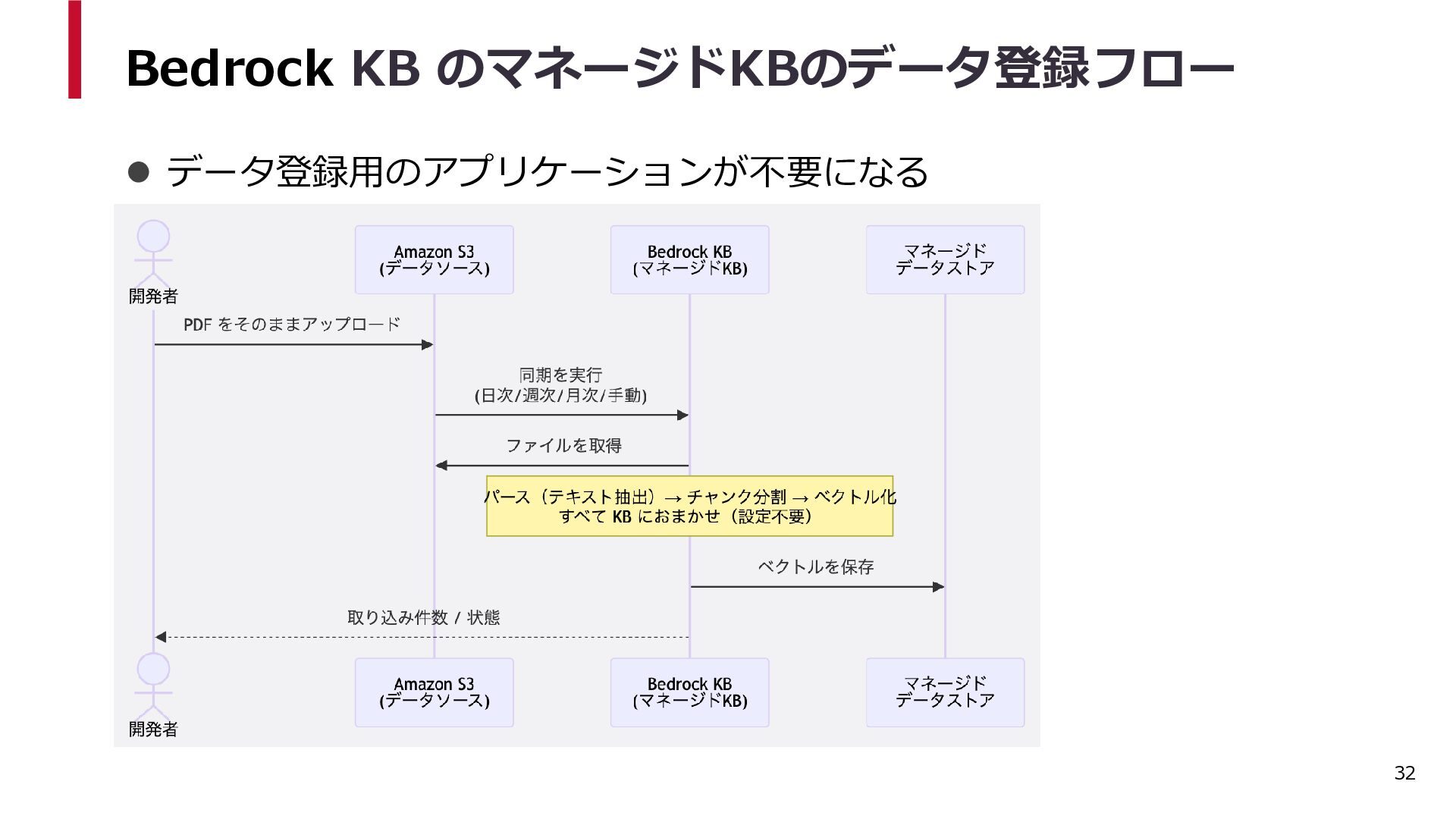 Bedrock KB のマネージドKBのデータ登録フロー

• データ登録用のアプリケーションが不要になる

開発者

Amazon S3
(データソース)

Bedrock KB
(マネージドKB)

マネージド
データストア

PDF をそのままアップロード

同期を実行
(日次/週次/月次/手動)

ファイルを取得

パース（テキスト抽出）→ チャンク分割 → ベクトル化
すべて KB におまかせ（設定不要）

ベクトルを保存

取り込み件数 / 状態

開発者

Amazon S3
(データソース)

Bedrock KB
(マネージドKB)

マネージド
データストア

32